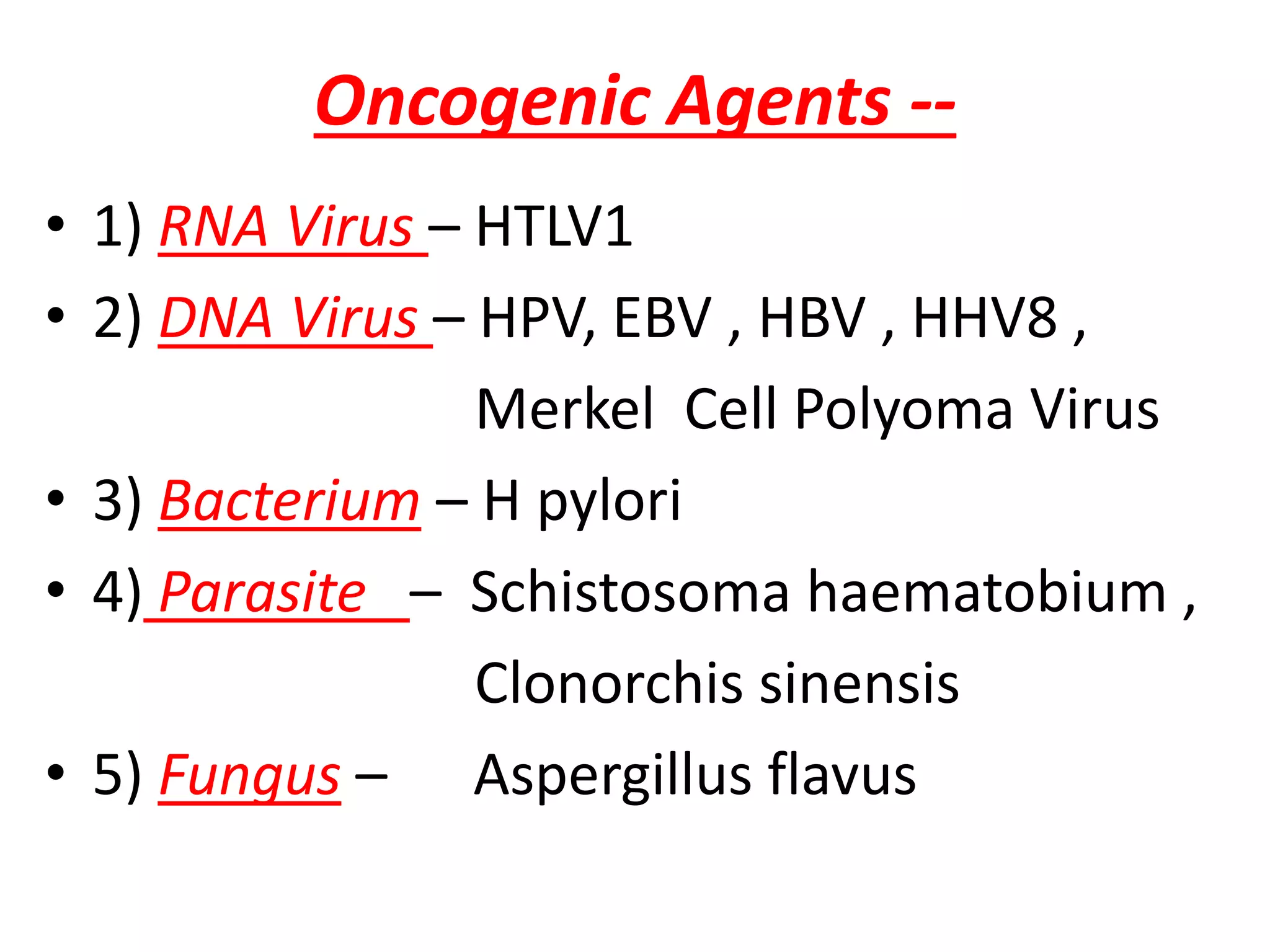 Oncogenic Agents --

• 1) RNA Virus – HTLV1
• 2) DNA Virus – HPV, EBV , HBV , HHV8 , Merkel Cell Polyoma Virus
• 3) Bacterium – H pylori
• 4) Parasite – Schistosoma haematobium , Clonorchis sinensis
• 5) Fungus – Aspergillus flavus